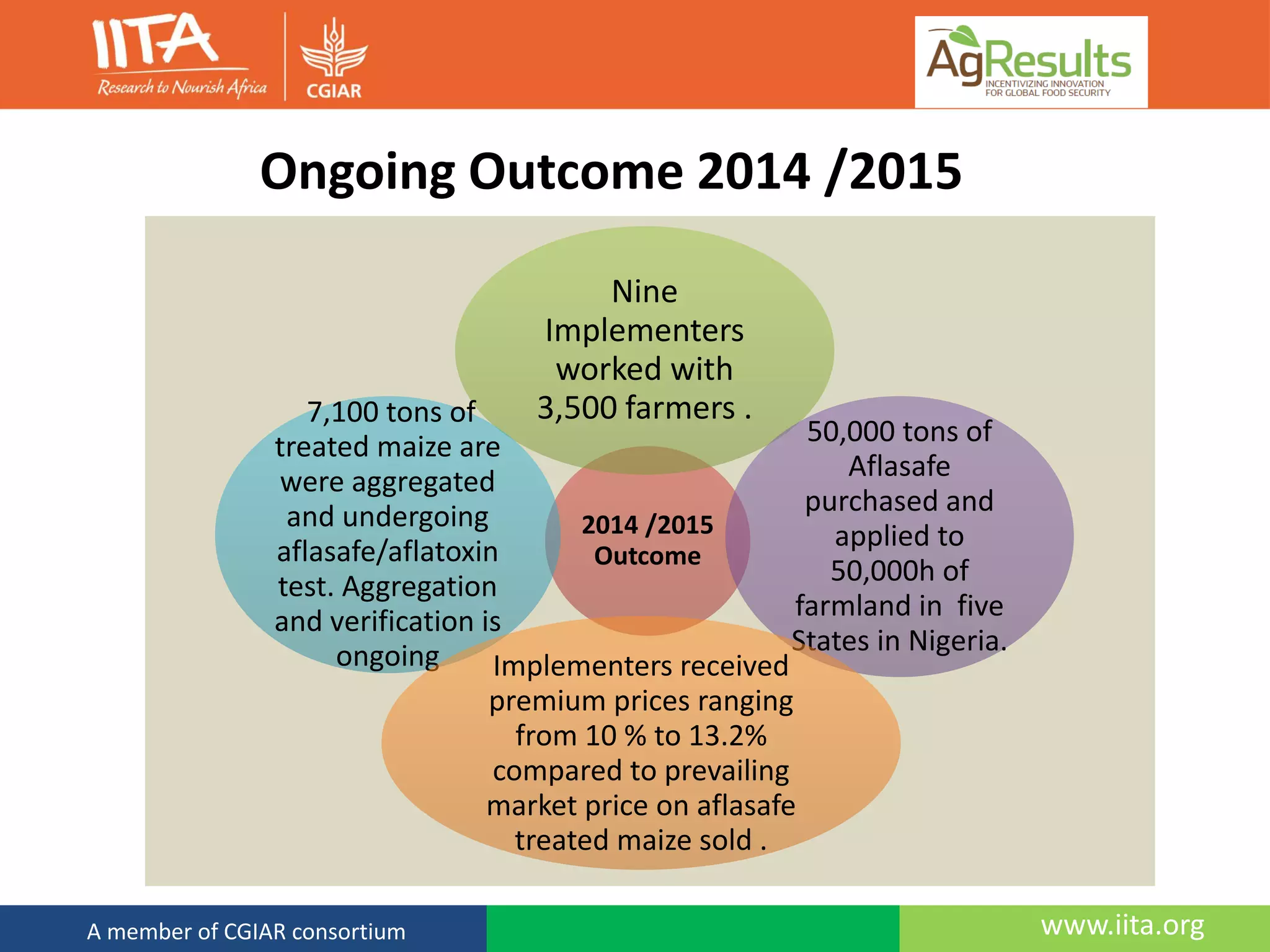 IITA
Research to Nourish Africa

CGIAR

AgResults
INCENTIVIZING INNOVATION FOR GLOBAL FOOD SECURITY

Ongoing Outcome 2014 /2015

Nine Implementers worked with 3,500 farmers .

7,100 tons of treated maize are were aggregated and undergoing aflasafe/aflatoxin test. Aggregation and verification is ongoing

2014 /2015 Outcome

50,000 tons of Aflasafe purchased and applied to 50,000h of farmland in five States in Nigeria.

Implementers received premium prices ranging from 10 % to 13.2% compared to prevailing market price on aflasafe treated maize sold .

A member of CGIAR consortium

www.iita.org